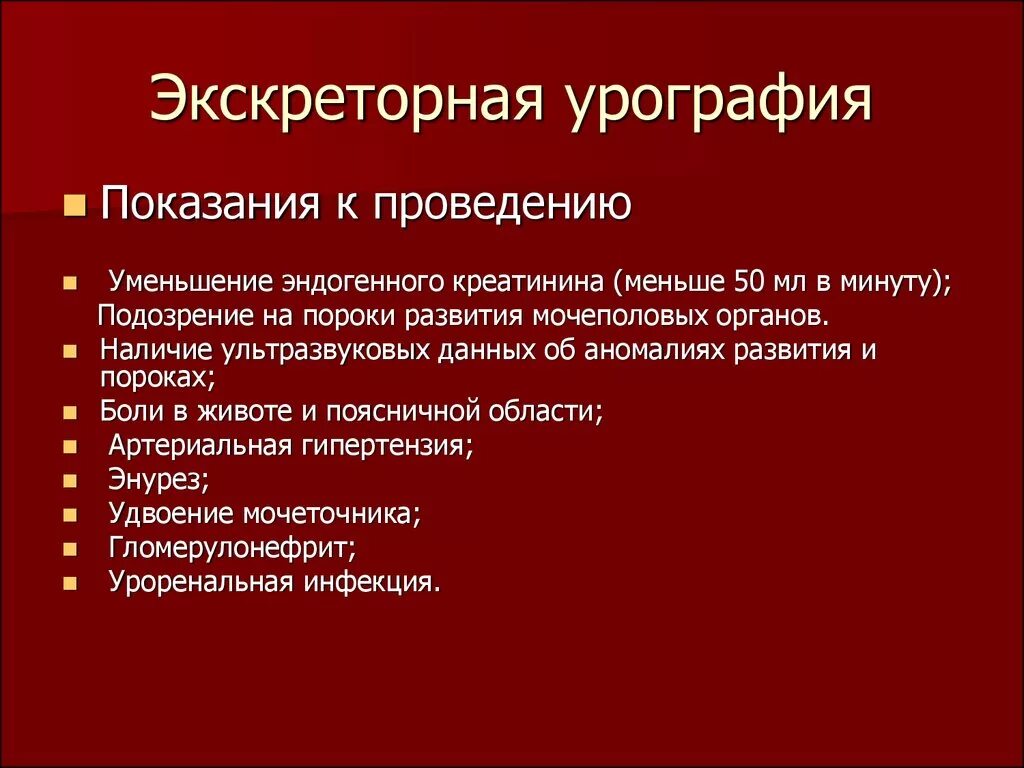 Экскреторная урография

Показания к проведению

Уменьшение эндогенного креатинина (меньше 50 мл в минуту);
Подозрение на пороки развития мочеполовых органов.

Наличие ультразвуковых данных об аномалиях развития и пороках;

Боли в животе и поясничной области;

Артериальная гипертензия;

Энурез;

Удвоение мочеточника;

Гломерулонефрит;

Уроренальная инфекция.